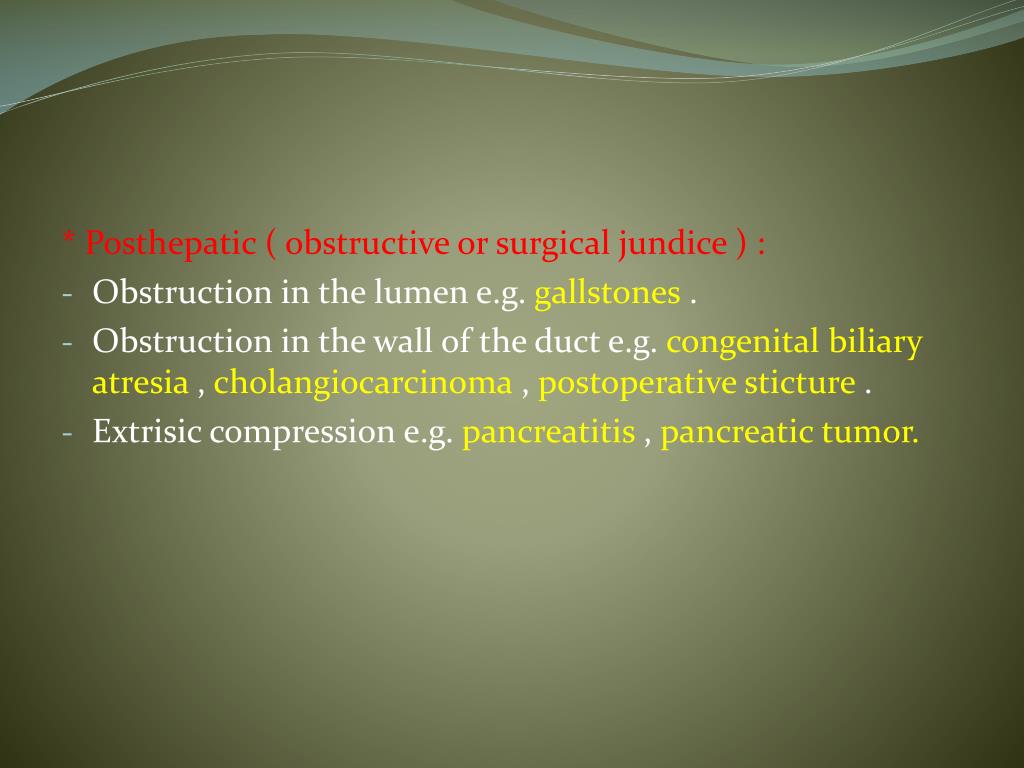 * Posthepatic ( obstructive or surgical jundice ) :
- Obstruction in the lumen e.g. gallstones .
- Obstruction in the wall of the duct e.g. congenital biliary atresia , cholangiocarcinoma , postoperative sticture .
- Extrisic compression e.g. pancreatitis , pancreatic tumor.